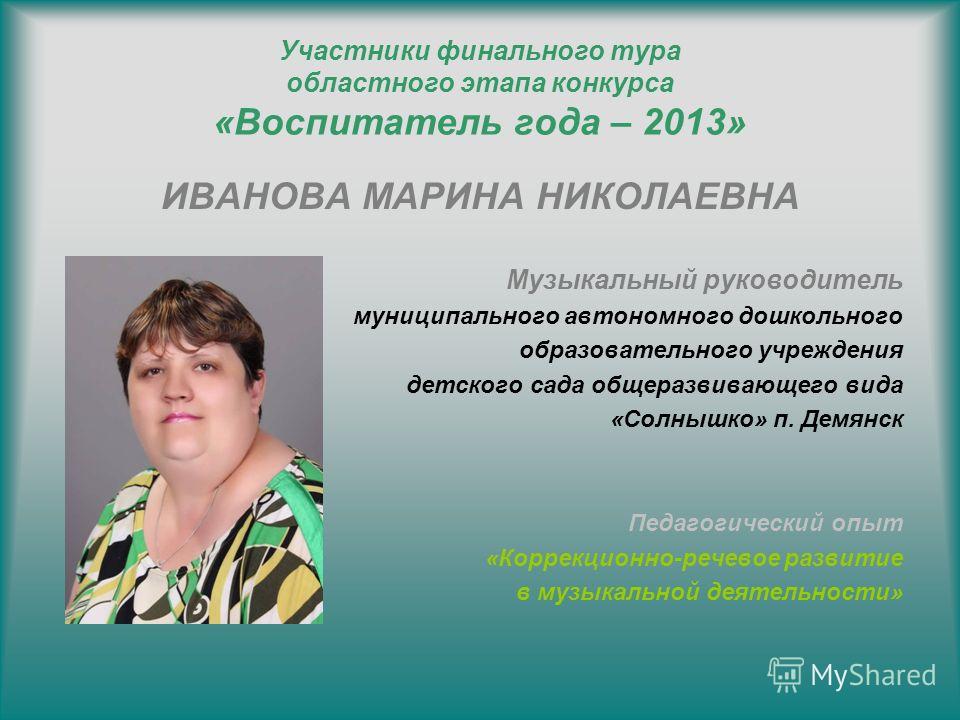 Участники финального тура областного этапа конкурса «Воспитатель года – 2013»

ИВАНОВА МАРИНА НИКОЛАЕВНА

Музыкальный руководитель
муниципального автономного дошкольного образовательного учреждения детского сада общеразвивающего вида «Солнышко» п. Демянск

Педагогический опыт
«Коррекционно-речевое развитие в музыкальной деятельности»

MyShared